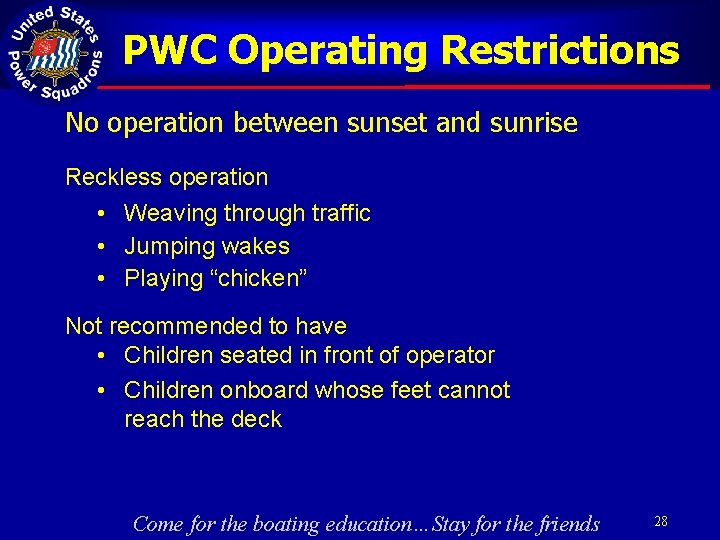 United States Power Squadrons

PWC Operating Restrictions

No operation between sunset and sunrise

Reckless operation
• Weaving through traffic
• Jumping wakes
• Playing “chicken”

Not recommended to have
• Children seated in front of operator
• Children onboard whose feet cannot reach the deck

Come for the boating education…Stay for the friends

28